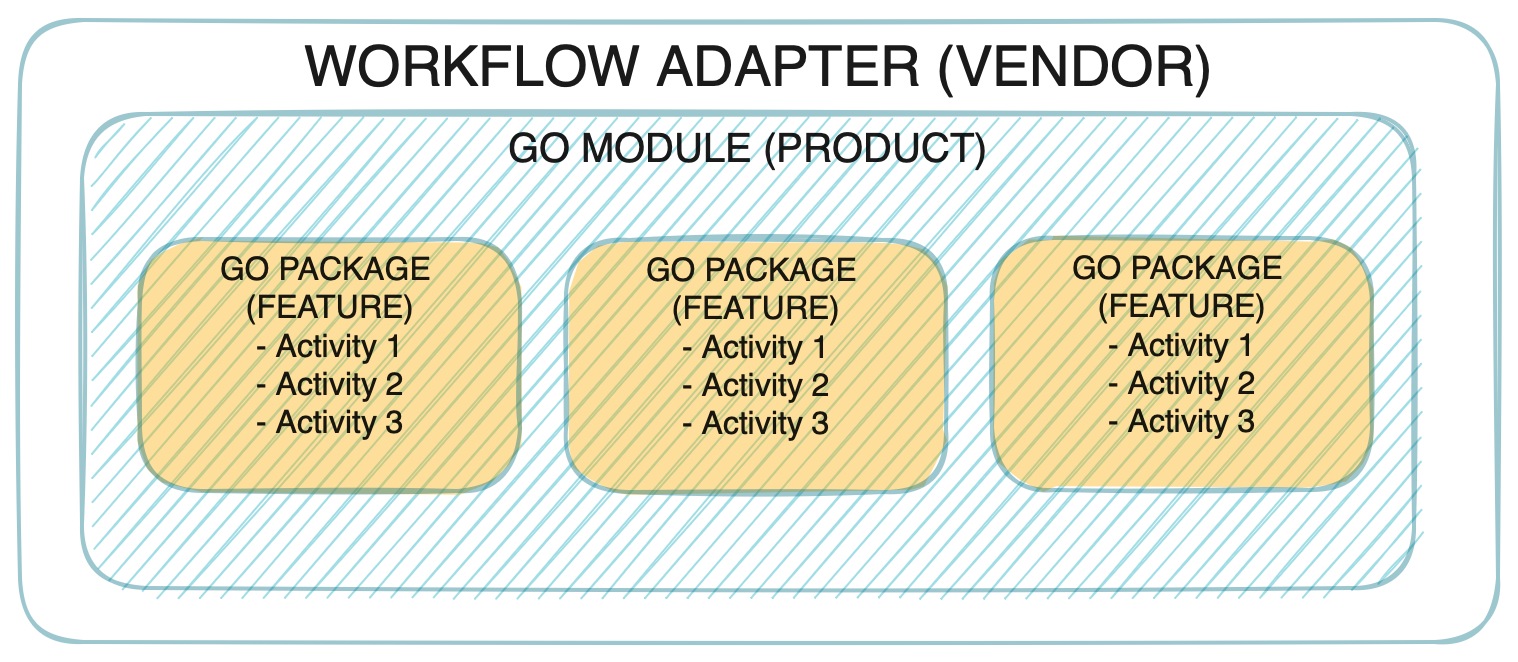 WORKFLOW ADAPTER (VENDOR)

GO MODULE (PRODUCT)

GO PACKAGE (FEATURE)
- Activity 1
- Activity 2
- Activity 3

GO PACKAGE (FEATURE)
- Activity 1
- Activity 2
- Activity 3

GO PACKAGE (FEATURE)
- Activity 1
- Activity 2
- Activity 3